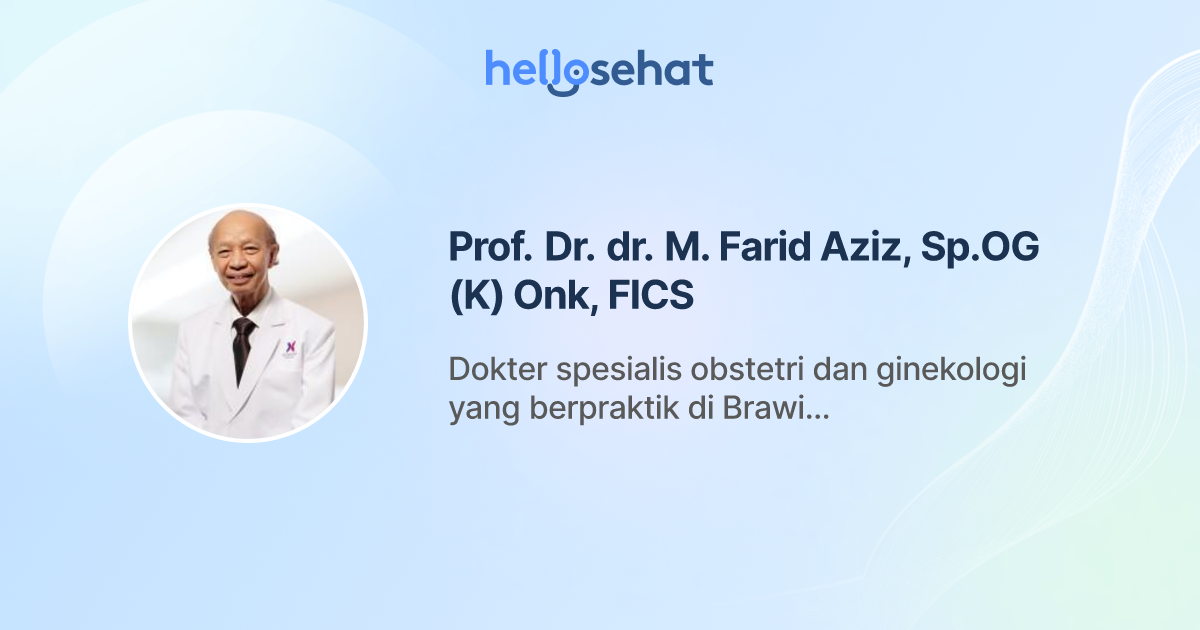 hellosehat

Prof. Dr. dr. M. Farid Aziz, Sp.OG (K) Onk, FICS

Dokter spesialis obstetri dan ginekologi yang berpraktik di Brawi...